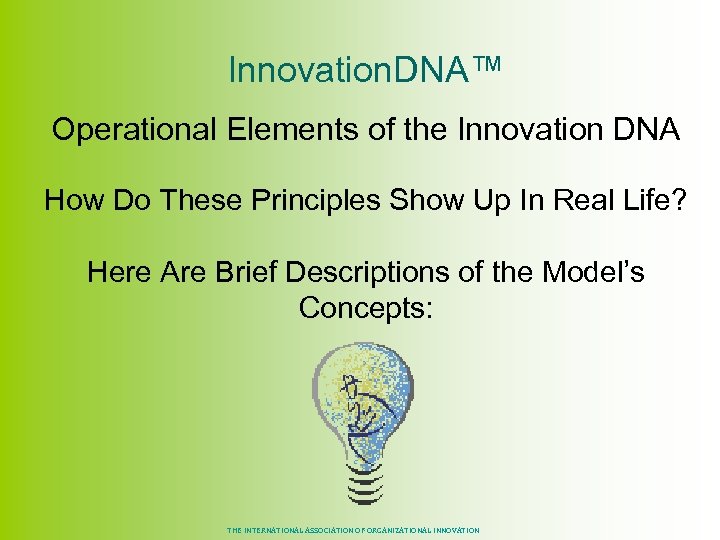 InnovationDNA™

Operational Elements of the Innovation DNA

How Do These Principles Show Up In Real Life?

Here Are Brief Descriptions of the Model's Concepts:

THE INTERNATIONAL ASSOCIATION OF ORGANIZATIONAL INNOVATION